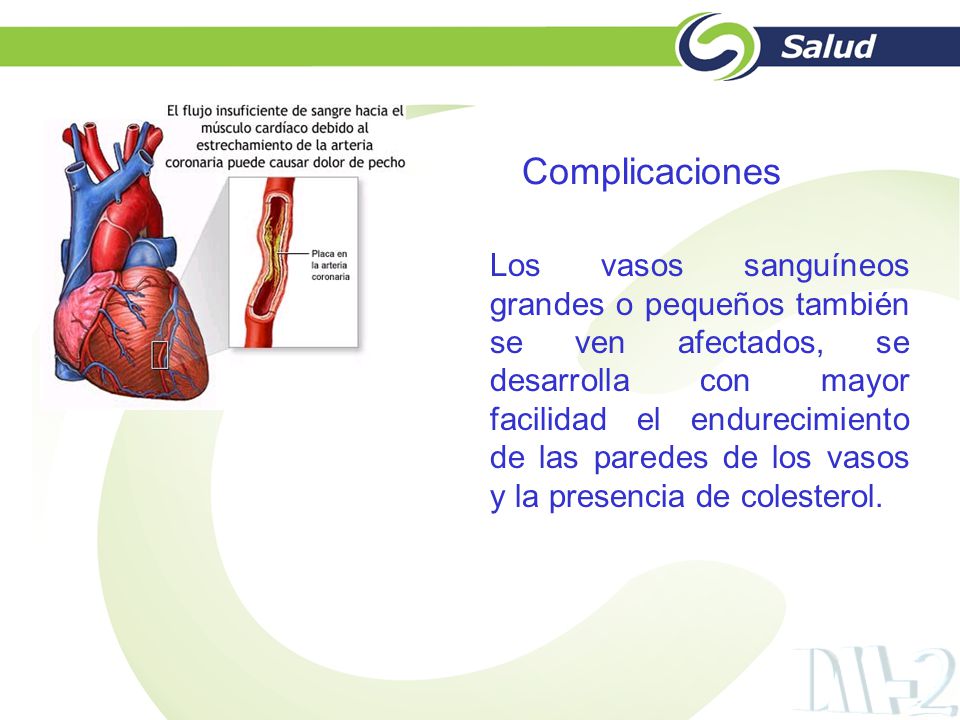 Salud

El flujo insuficiente de sangre hacia el músculo cardíaco debido al estrechamiento de la arteria coronaria puede causar dolor de pecho

Placa en la arteria coronaria

Complicaciones

Los vasos sanguíneos grandes o pequeños también se ven afectados, se desarrolla con mayor facilidad el endurecimiento de las paredes de los vasos y la presencia de colesterol.

DM-2